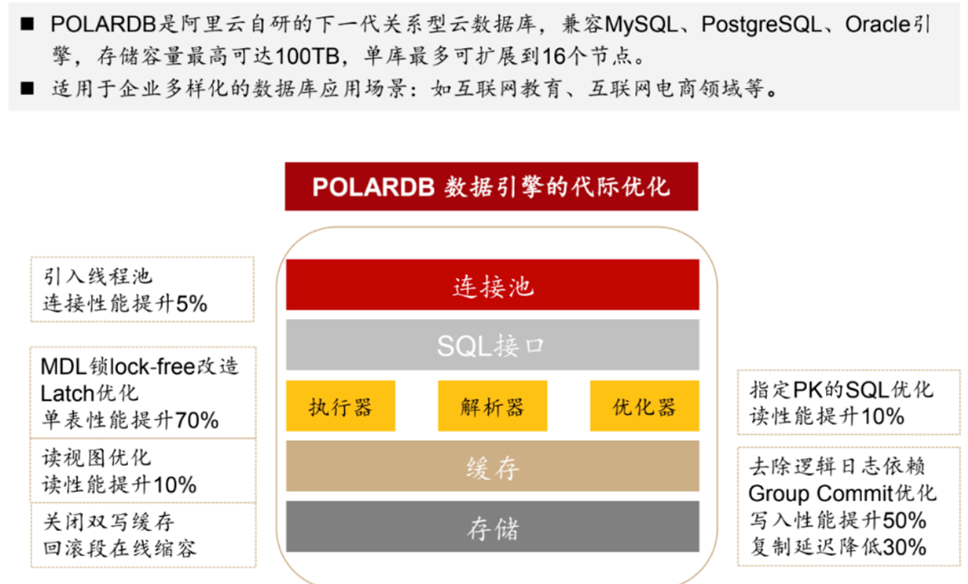 ■ POLARDB是阿里云自研的下一代关系型云数据库，兼容MySQL、PostgreSQL、Oracle引擎，存储容量最高可达100TB，单库最多可扩展到16个节点。
■ 适用于企业多样化的数据库应用场景：如互联网教育、互联网电商领域等。

POLARDB 数据引擎的代际优化

引入线程池
连接性能提升5%

MDL锁lock-free改造
Latch优化
单表性能提升70%

读视图优化
读性能提升10%

关闭双写缓存
回滚段在线缩容

连接池

SQL接口

执行器

解析器

优化器

缓存

存储

指定PK的SQL优化
读性能提升10%

去除逻辑日志依赖
Group Commit优化
写入性能提升50%
复制延迟降低30%